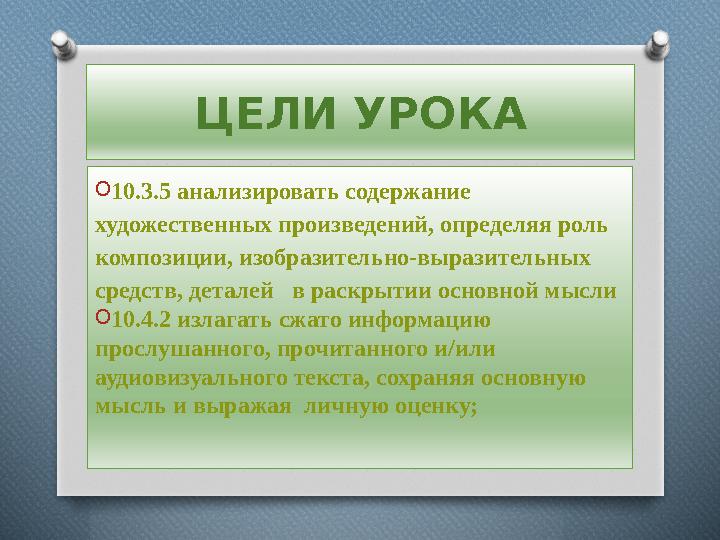 ЦЕЛИ УРОКА

10.3.5 анализировать содержание художественных произведений, определяя роль композиции, изобразительно-выразительных средств, деталей  в раскрытии основной мысли

10.4.2 излагать сжато информацию прослушанного, прочитанного и/или аудиовизуального текста, сохраняя основную мысль и выражая  личную оценку;